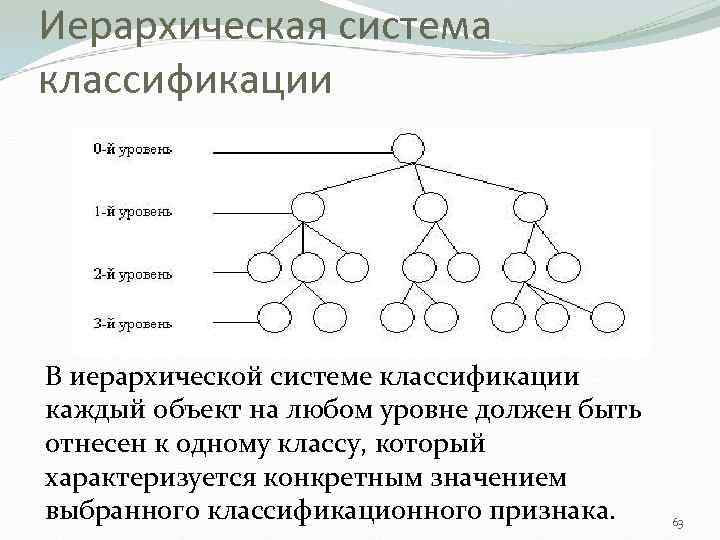 Иерархическая система классификации

0-й уровень

1-й уровень

2-й уровень

3-й уровень

В иерархической системе классификации каждый объект на любом уровне должен быть отнесен к одному классу, который характеризуется конкретным значением выбранного классификационного признака.

63